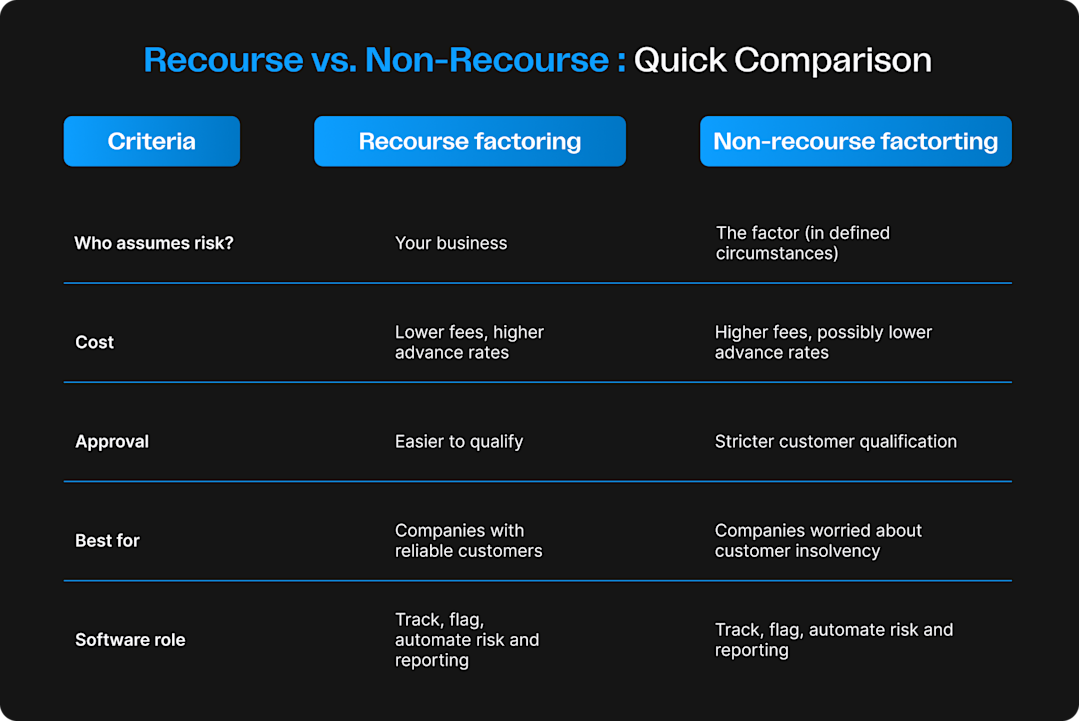 Recourse vs. Non-Recourse : Quick Comparison

| Criteria | Recourse factoring | Non-recourse factorting |
|---|---|---|
| Who assumes risk? | Your business | The factor (in defined circumstances) |
| Cost | Lower fees, higher advance rates | Higher fees, possibly lower advance rates |
| Approval | Easier to qualify | Stricter customer qualification |
| Best for | Companies with reliable customers | Companies worried about customer insolvency |
| Software role | Track, flag, automate risk and reporting | Track, flag, automate risk and reporting |